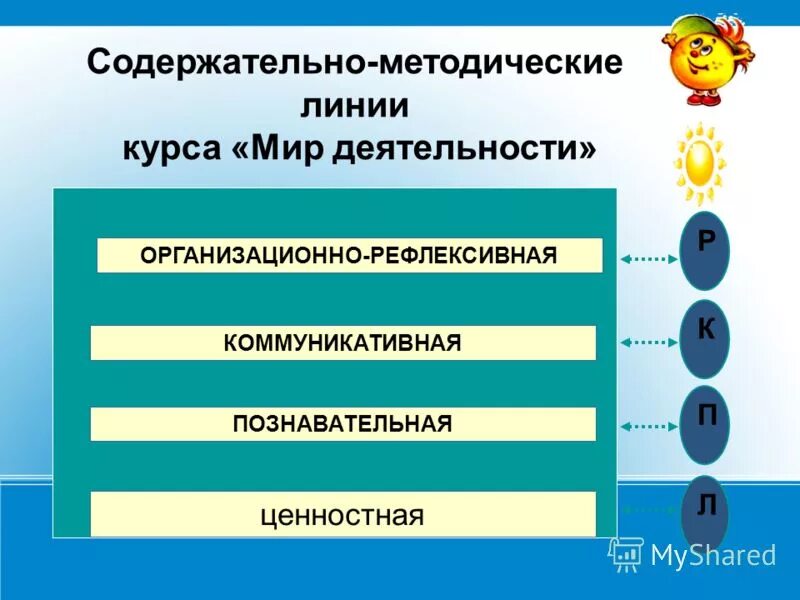 Содержательно-методические линии курса «Мир деятельности»

ОРГАНИЗАЦИОННО-РЕФЛЕКСИВНАЯ

КОММУНИКАТИВНАЯ

ПОЗНАВАТЕЛЬНАЯ

ценностная

Р

К

П

Л

MyShared